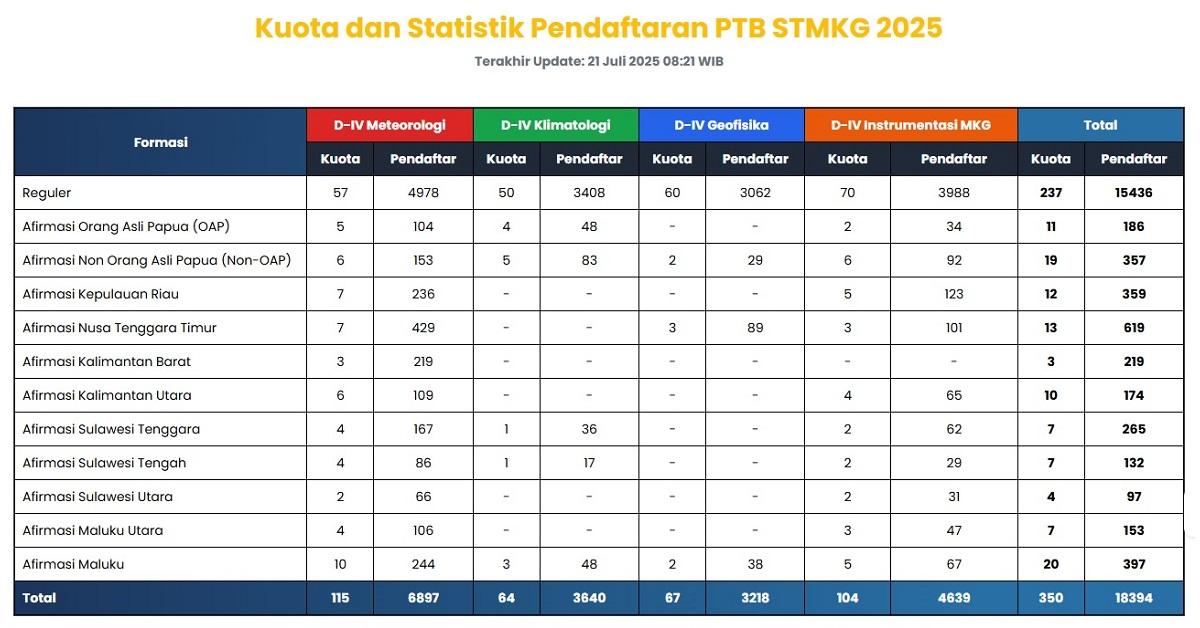 Kuota dan Statistik Pendaftaran PTB STMKG 2025

Terakhir Update: 21 Juli 2025 08:21 WIB

| Formasi | D-IV Meteorologi Kuota | D-IV Meteorologi Pendaftar | D-IV Klimatologi Kuota | D-IV Klimatologi Pendaftar | D-IV Geofisika Kuota | D-IV Geofisika Pendaftar | D-IV Instrumentasi MKG Kuota | D-IV Instrumentasi MKG Pendaftar | Total Kuota | Total Pendaftar |
|---|---|---|---|---|---|---|---|---|---|---|
| Reguler | 57 | 4978 | 50 | 3408 | 60 | 3062 | 70 | 3988 | 237 | 15436 |
| Afirmasi Orang Asli Papua (OAP) | 5 | 104 | 4 | 48 | - | - | 2 | 34 | 11 | 186 |
| Afirmasi Non Orang Asli Papua (Non-OAP) | 6 | 153 | 5 | 83 | 2 | 29 | 6 | 92 | 19 | 357 |
| Afirmasi Kepulauan Riau | 7 | 236 | - | - | - | - | 5 | 123 | 12 | 359 |
| Afirmasi Nusa Tenggara Timur | 7 | 429 | - | - | 3 | 89 | 3 | 101 | 13 | 619 |
| Afirmasi Kalimantan Barat | 3 | 219 | - | - | - | - | - | - | 3 | 219 |
| Afirmasi Kalimantan Utara | 6 | 109 | - | - | - | - | 4 | 65 | 10 | 174 |
| Afirmasi Sulawesi Tenggara | 4 | 167 | 1 | 36 | - | - | 2 | 62 | 7 | 265 |
| Afirmasi Sulawesi Tengah | 4 | 86 | 1 | 17 | - | - | 2 | 29 | 7 | 132 |
| Afirmasi Sulawesi Utara | 2 | 66 | - | - | - | - | 2 | 31 | 4 | 97 |
| Afirmasi Maluku Utara | 4 | 106 | - | - | - | - | 3 | 47 | 7 | 153 |
| Afirmasi Maluku | 10 | 244 | 3 | 48 | 2 | 38 | 5 | 67 | 20 | 397 |
| Total | 115 | 6897 | 64 | 3640 | 67 | 3218 | 104 | 4639 | 350 | 18394 |